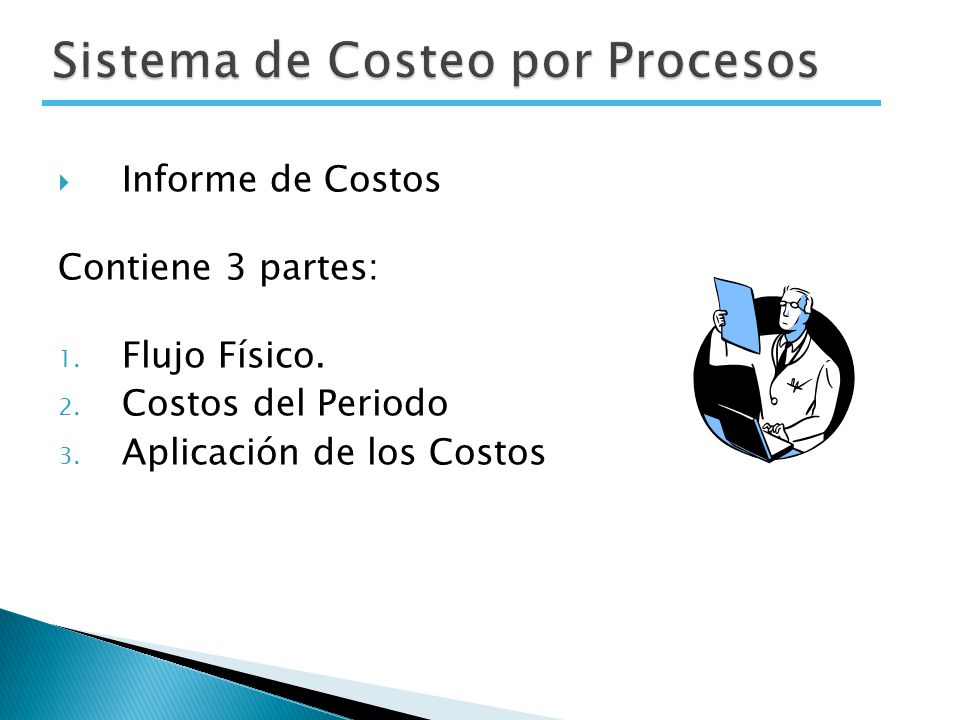 Sistema de Costeo por Procesos

Informe de Costos

Contiene 3 partes:

1. Flujo Físico.
2. Costos del Periodo
3. Aplicación de los Costos